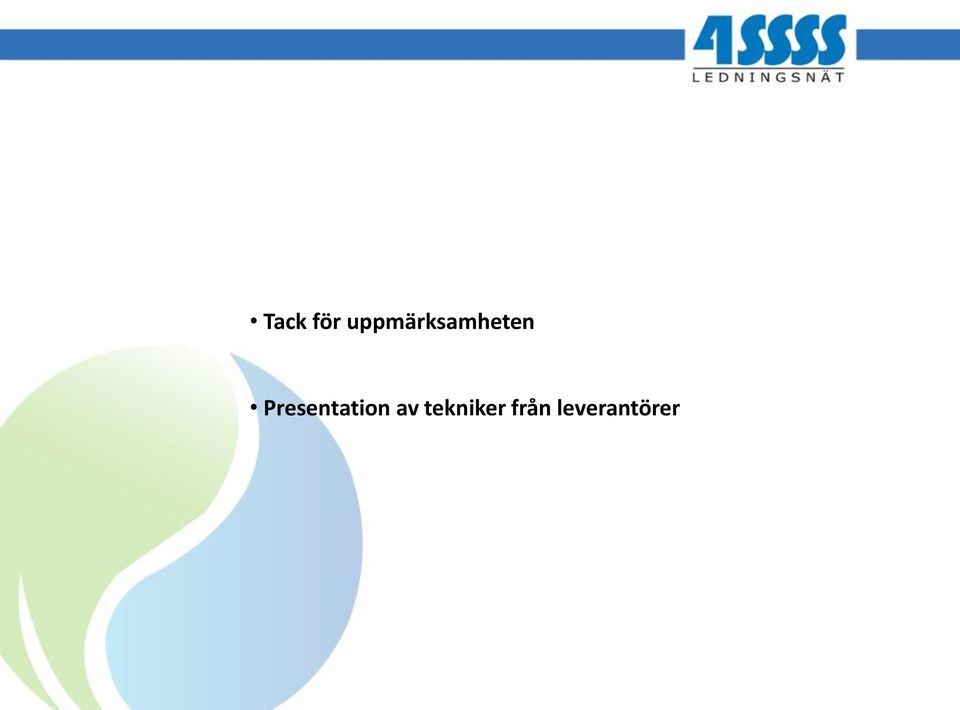 4SSSS
LEDNINGSNÄT

• Tack för uppmärksamheten

• Presentation av tekniker från leverantörer